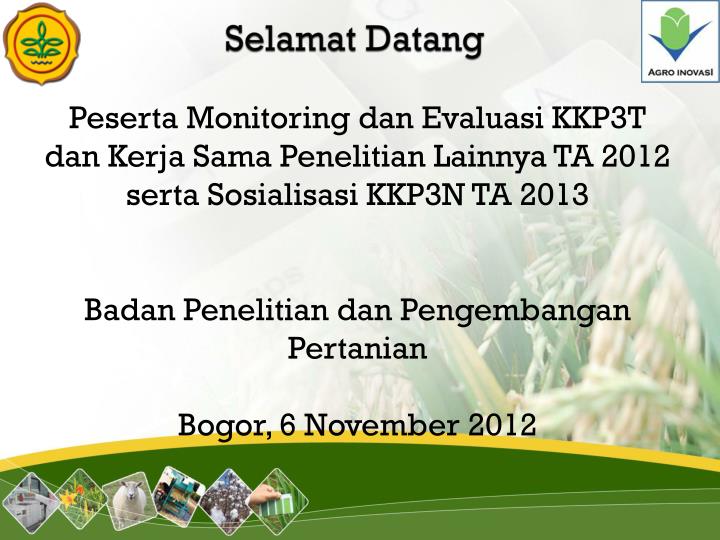 Selamat Datang

AGRO INOVASI

Peserta Monitoring dan Evaluasi KKP3T dan Kerja Sama Penelitian Lainnya TA 2012 serta Sosialisasi KKP3N TA 2013

Badan Penelitian dan Pengembangan Pertanian

Bogor, 6 November 2012